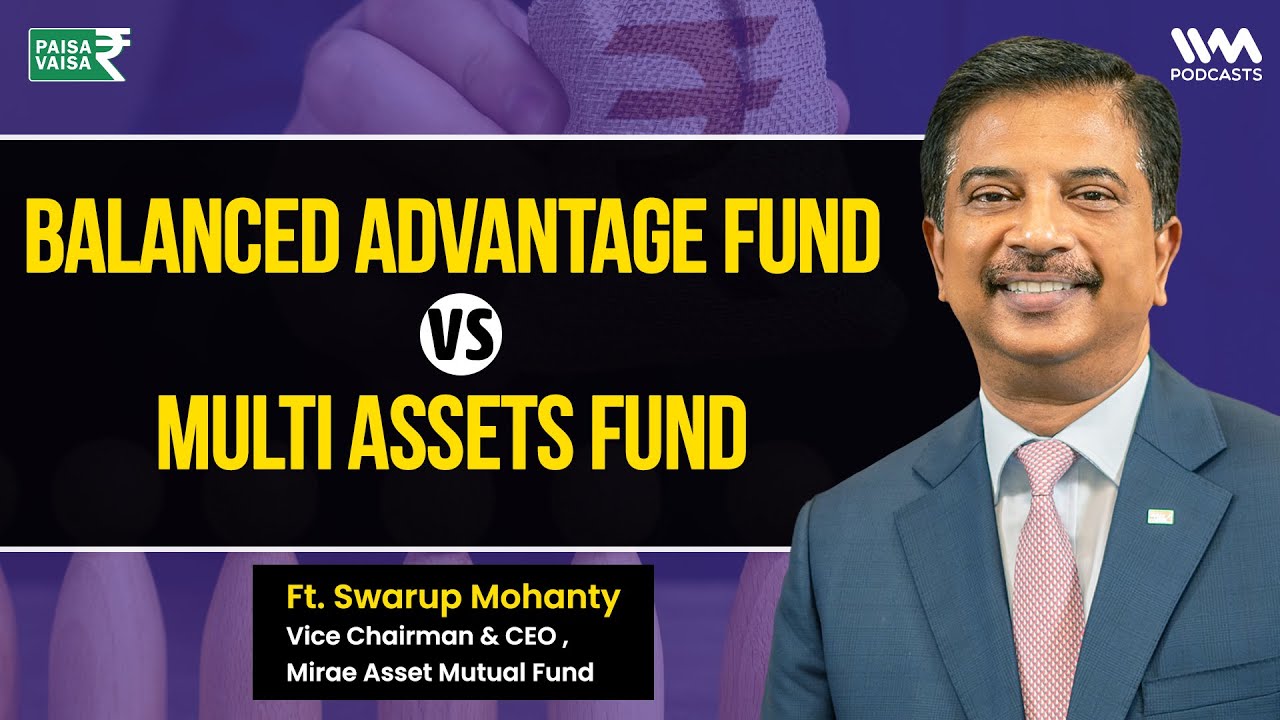 PAISA VAISA ₹

IVM PODCASTS

BALANCED ADVANTAGE FUND

VS

MULTI ASSETS FUND

Ft. Swarup Mohanty
Vice Chairman & CEO ,
Mirae Asset Mutual Fund